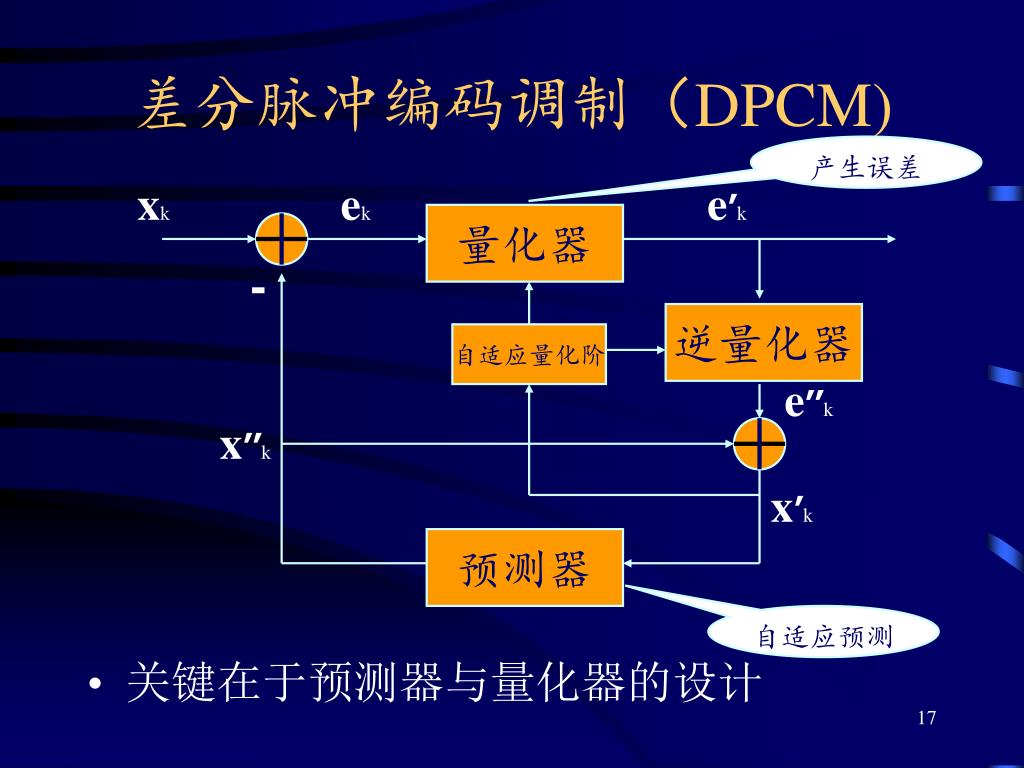 差分脉冲编码调制（DPCM)

产生误差

$x_k$

$e_k$

量化器

$e'_k$

-

自适应量化阶

逆量化器

$e''_k$

$x''_k$

$x'_k$

预测器

自适应预测

• 关键在于预测器与量化器的设计

17